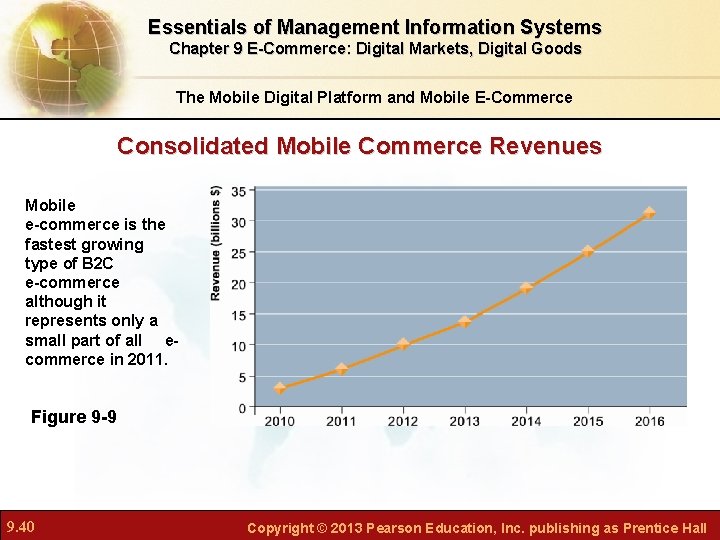 Essentials of Management Information Systems
Chapter 9 E-Commerce: Digital Markets, Digital Goods

The Mobile Digital Platform and Mobile E-Commerce

Consolidated Mobile Commerce Revenues

Mobile e-commerce is the fastest growing type of B2C e-commerce although it represents only a small part of all e-commerce in 2011.

Figure 9-9

Revenue (billions $)
35
30
25
20
15
10
5
0
2010 2011 2012 2013 2014 2015 2016

9.40

Copyright © 2013 Pearson Education, Inc. publishing as Prentice Hall